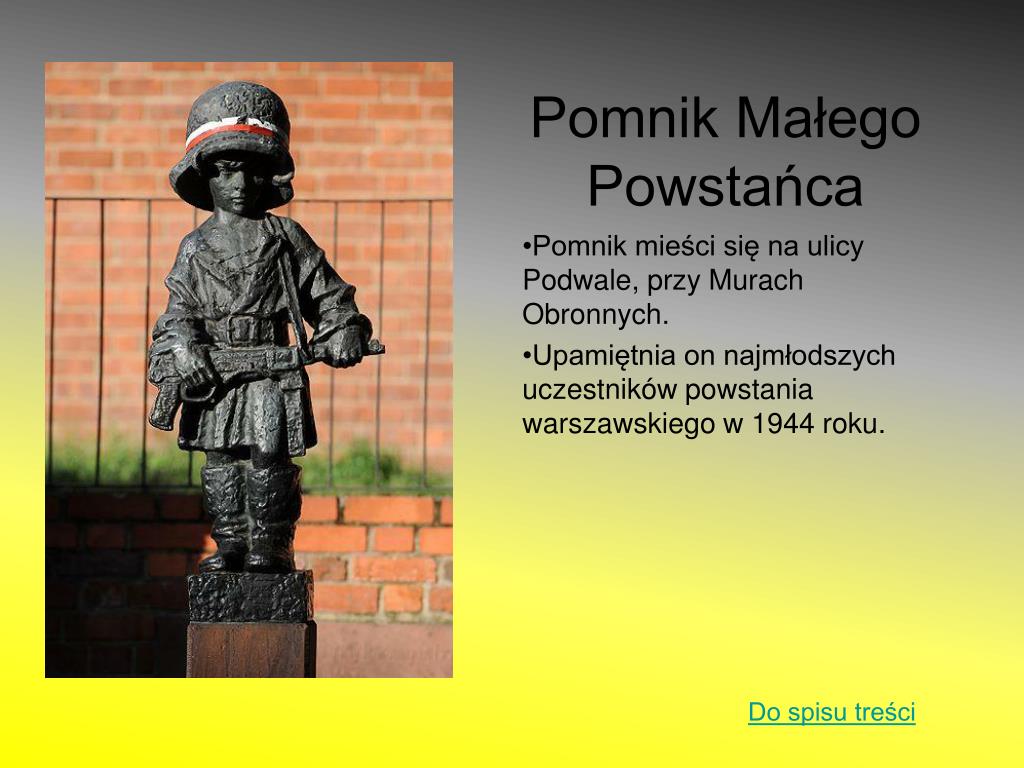 Pomnik Małego Powstańca

•Pomnik mieści się na ulicy Podwale, przy Murach Obronnych.

•Upamiętnia on najmłodszych uczestników powstania warszawskiego w 1944 roku.

Do spisu treści